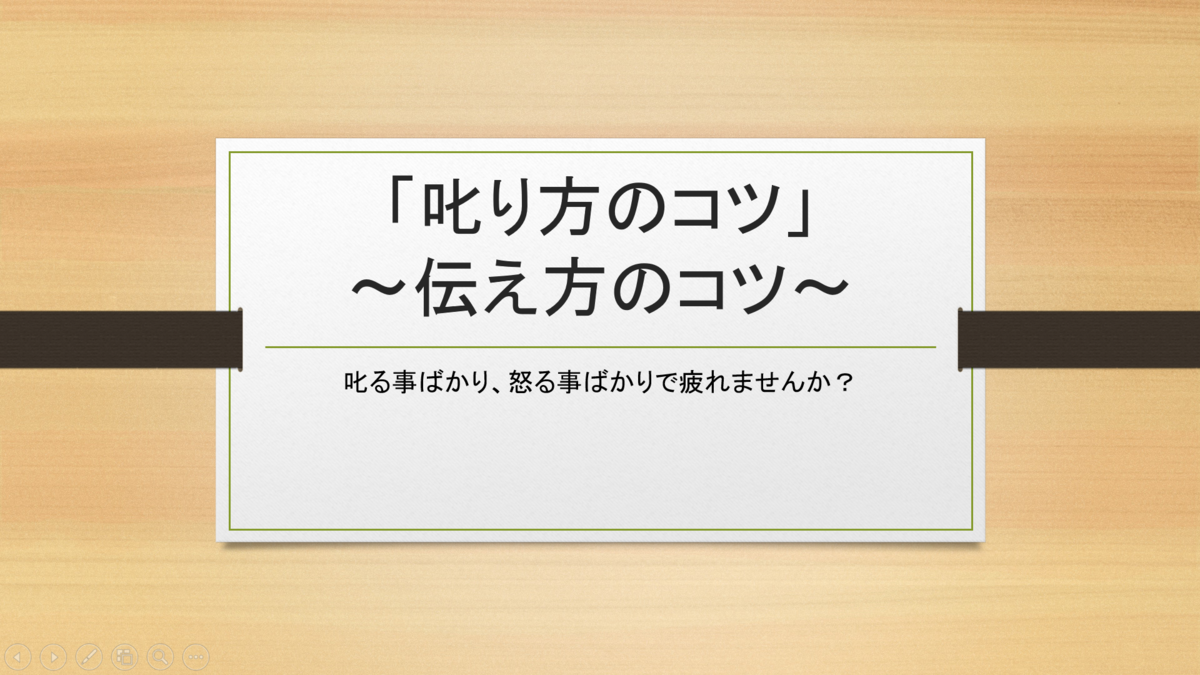 「叱り方のコツ」
～伝え方のコツ～

叱る事ばかり、怒る事ばかりで疲れませんか？